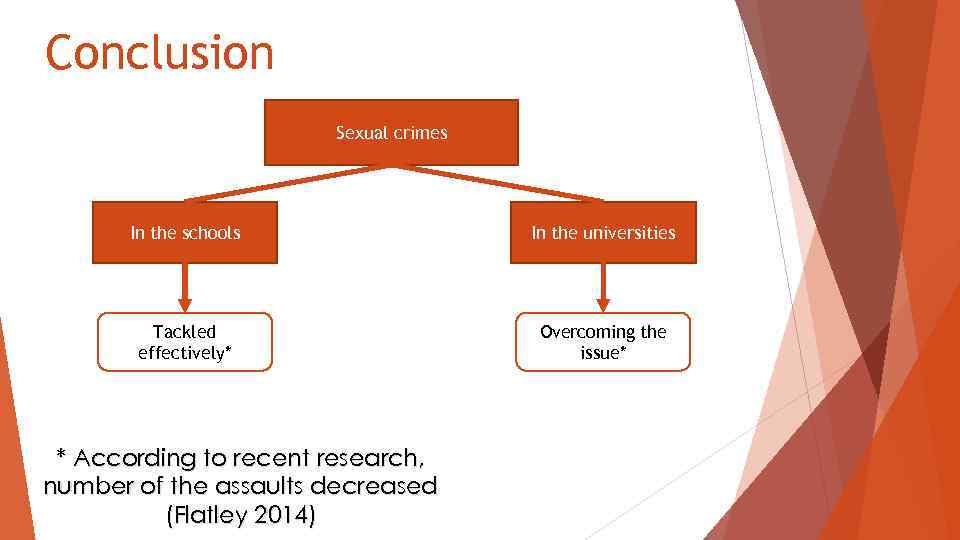 Conclusion

Sexual crimes

In the schools

In the universities

Tackled effectively*

Overcoming the issue*

* According to recent research, number of the assaults decreased (Flatley 2014)